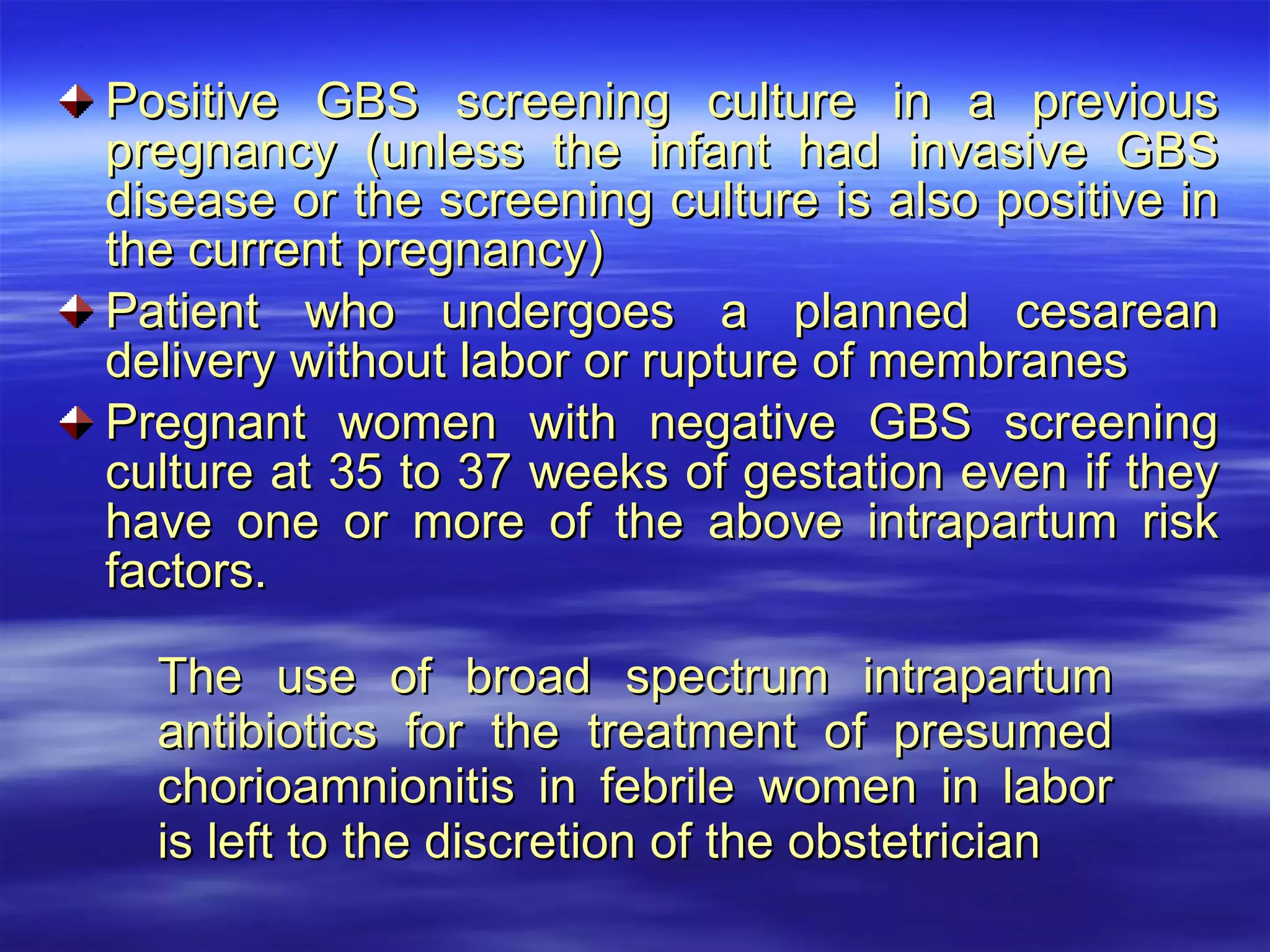 Positive GBS screening culture in a previous pregnancy (unless the infant had invasive GBS disease or the screening culture is also positive in the current pregnancy)

Patient who undergoes a planned cesarean delivery without labor or rupture of membranes

Pregnant women with negative GBS screening culture at 35 to 37 weeks of gestation even if they have one or more of the above intrapartum risk factors.

The use of broad spectrum intrapartum antibiotics for the treatment of presumed chorioamnionitis in febrile women in labor is left to the discretion of the obstetrician